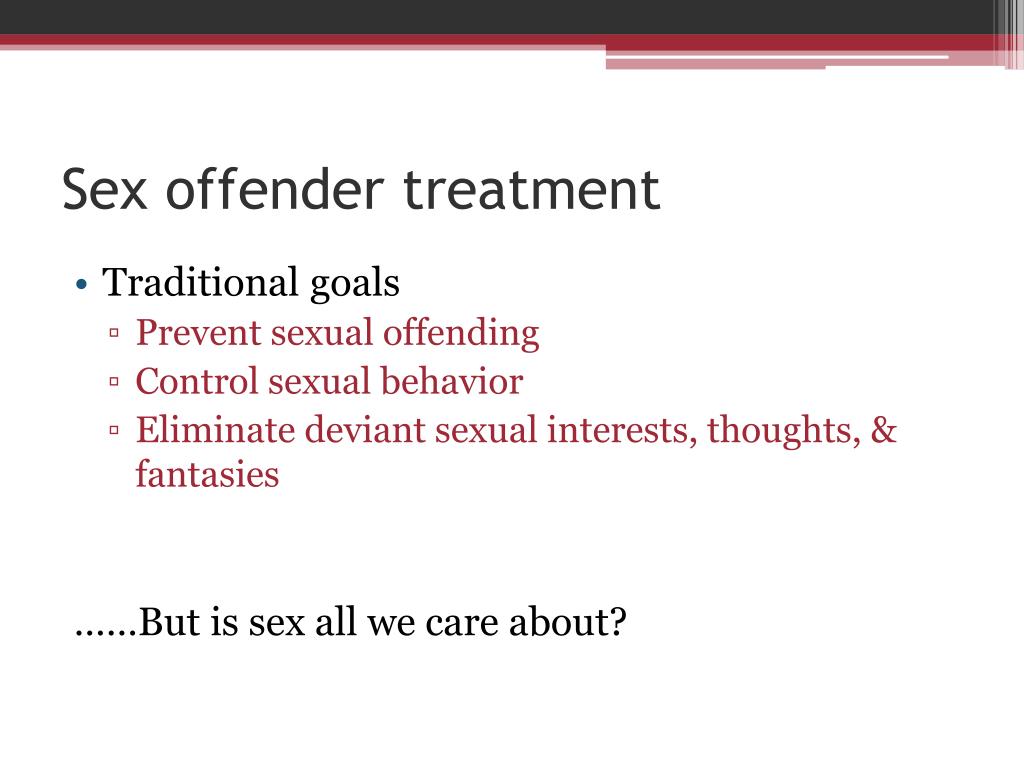 Sex offender treatment

• Traditional goals
  ▫ Prevent sexual offending
  ▫ Control sexual behavior
  ▫ Eliminate deviant sexual interests, thoughts, & fantasies

……But is sex all we care about?